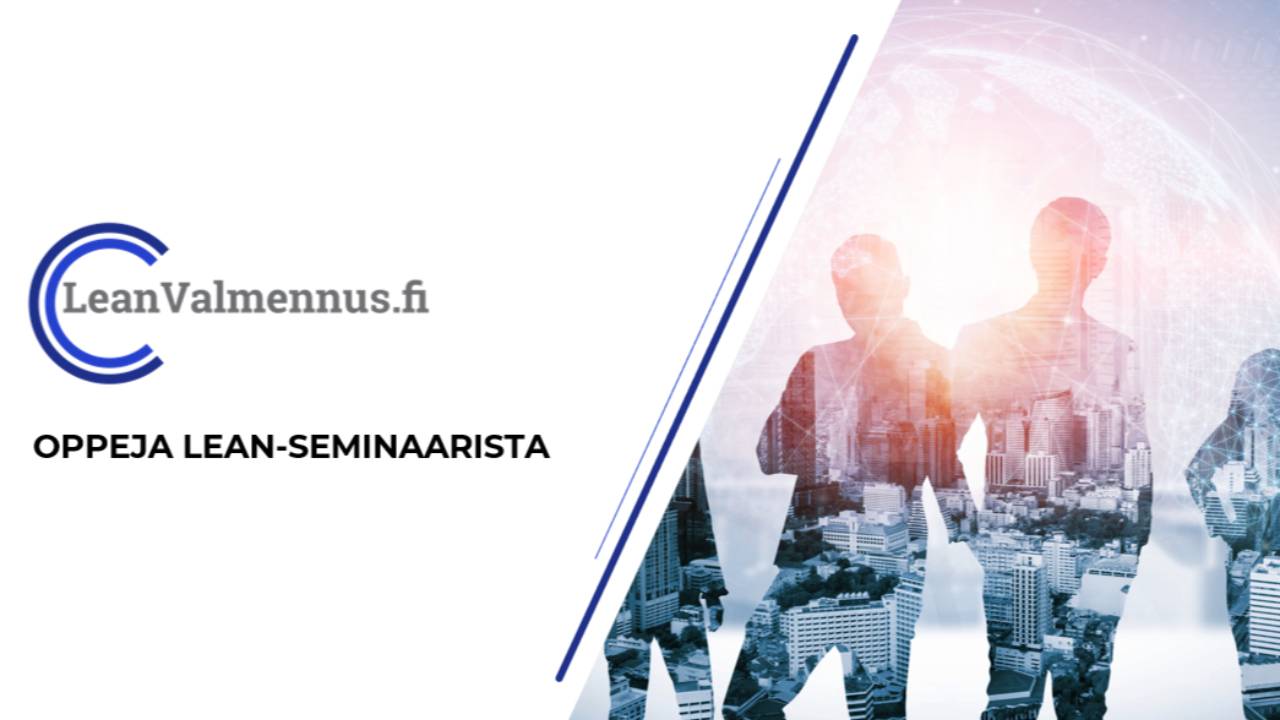 LeanValmennus.fi

OPPEJA LEAN-SEMINAARISTA